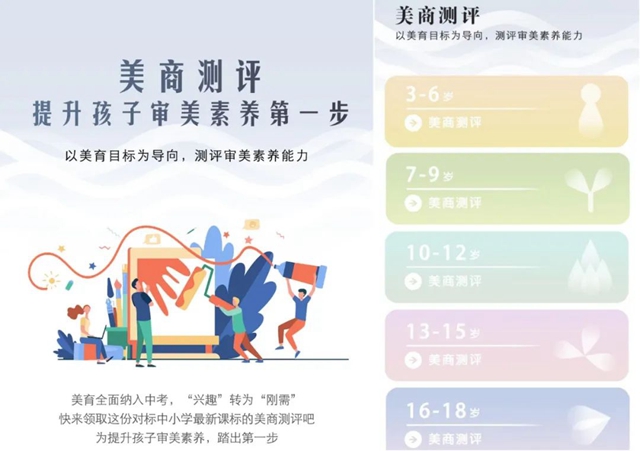 美商测评
提升孩子审美素养第一步

以美育目标为导向，测评审美素养能力

美育全面纳入中考，“兴趣”转为“刚需”
快来领取这份对标中小学最新课标的美商测评吧
为提升孩子审美素养，踏出第一步

美商测评
以美育目标为导向，测评审美素养能力

3-6岁
美商测评

7-9岁
美商测评

10-12岁
美商测评

13-15岁
美商测评

16-18岁
美商测评